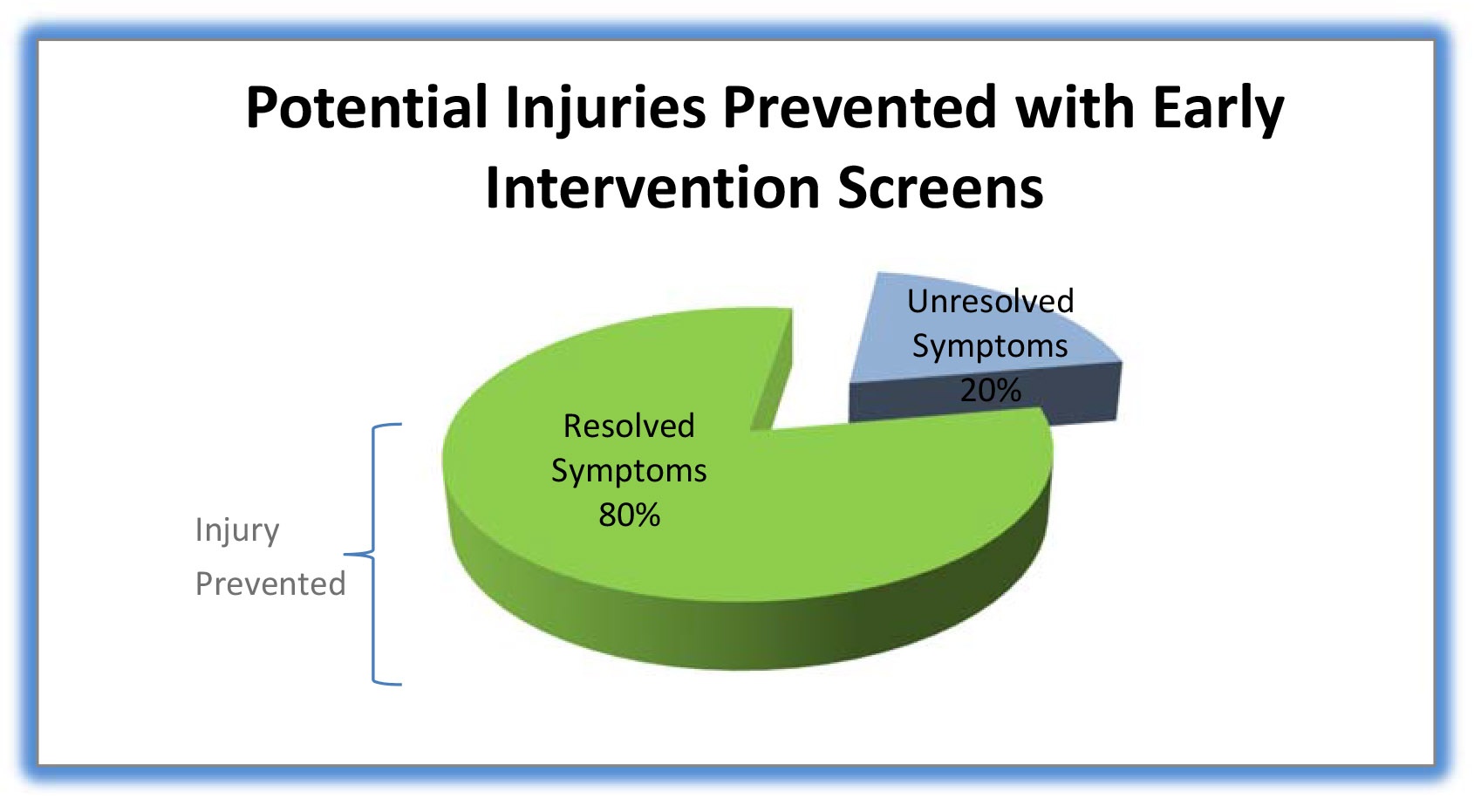 Potential Injuries Prevented with Early Intervention Screens

Unresolved Symptoms 20%

Resolved Symptoms 80%

Injury Prevented